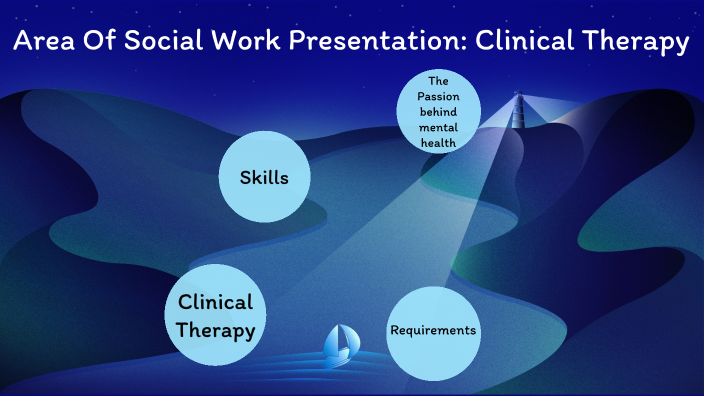 Area Of Social Work Presentation: Clinical Therapy

The Passion behind mental health

Skills

Clinical Therapy

Requirements